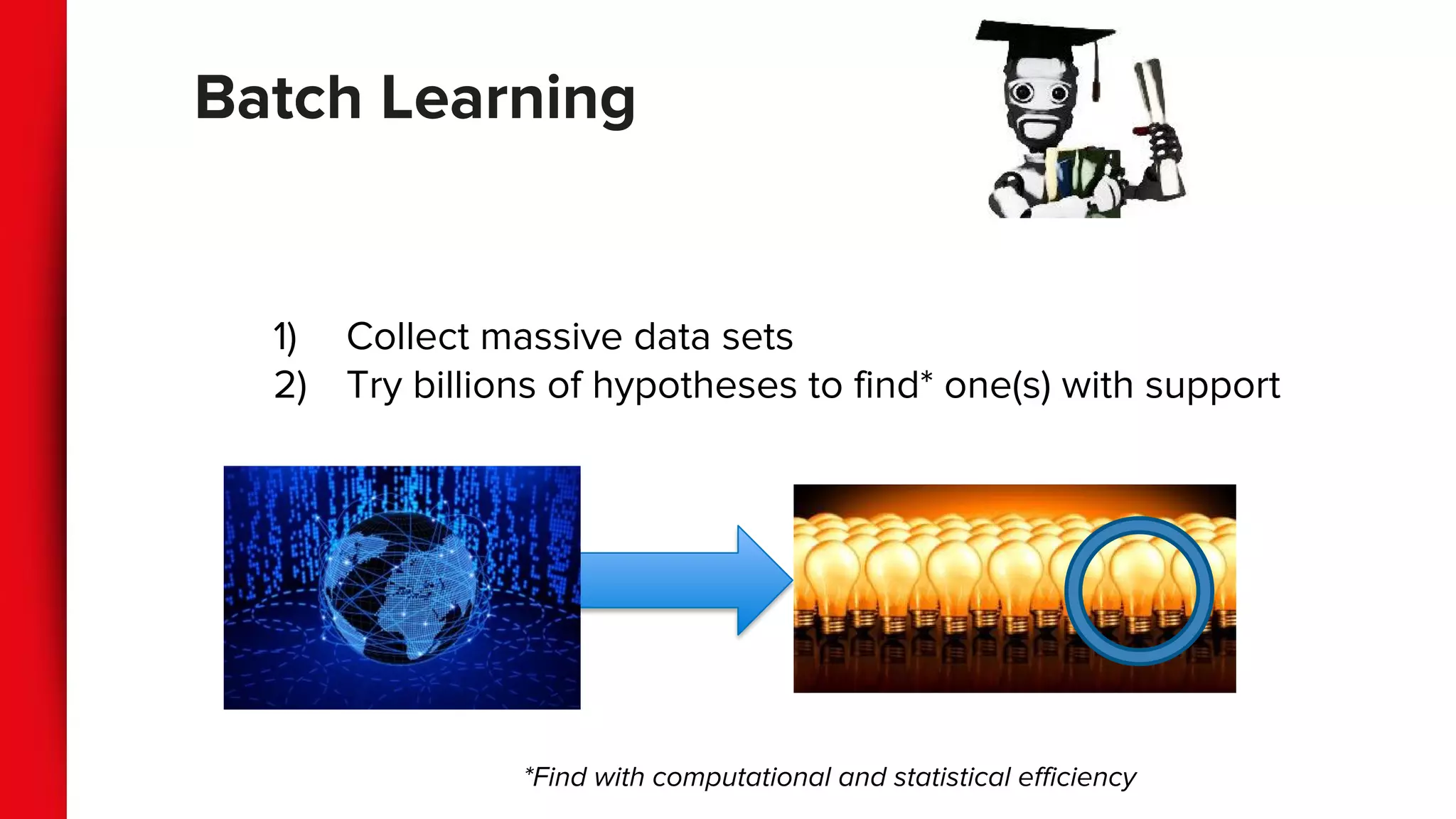 Batch Learning

1) Collect massive data sets
2) Try billions of hypotheses to find* one(s) with support

*Find with computational and statistical efficiency